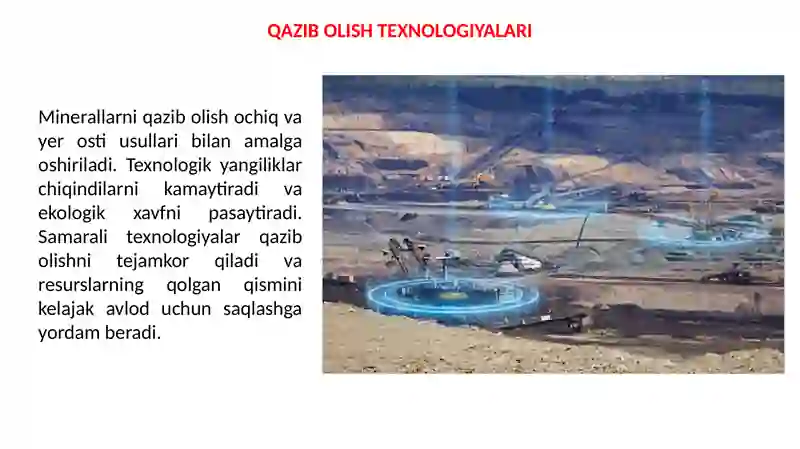 QAZIB OLISH TEXNOLOGIYALARI

Minerallarni qazib olish ochiq va yer osti usullari bilan amalga oshiriladi. Texnologik yangiliklar chiqindilarni kamaytiradi va ekologik xavfni pasaytiradi. Samarali texnologiyalar qazib olishni tejamkor qiladi va resurslarning qolgan qismini kelajak avlod uchun saqlashga yordam beradi.